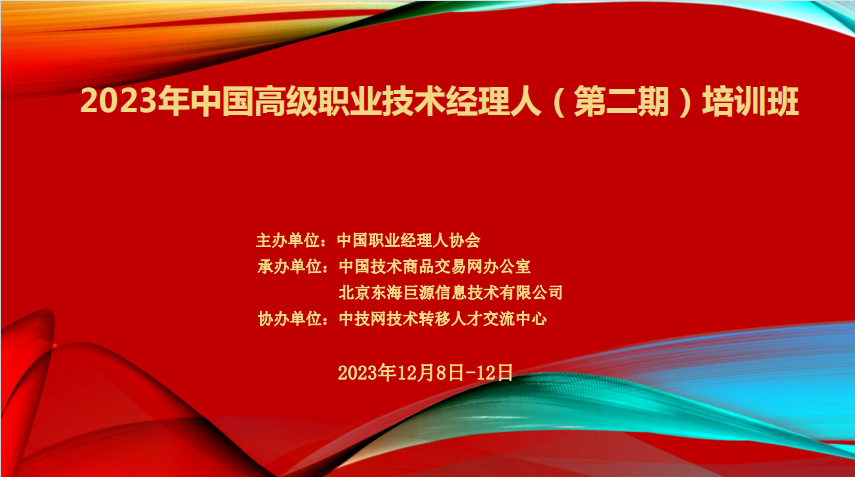 2023年中国高级职业技术经理人（第二期）培训班

主办单位：中国职业经理人协会
承办单位：中国技术商品交易网办公室
北京东海巨源信息技术有限公司
协办单位：中技网技术转移人才交流中心

2023年12月8日-12日